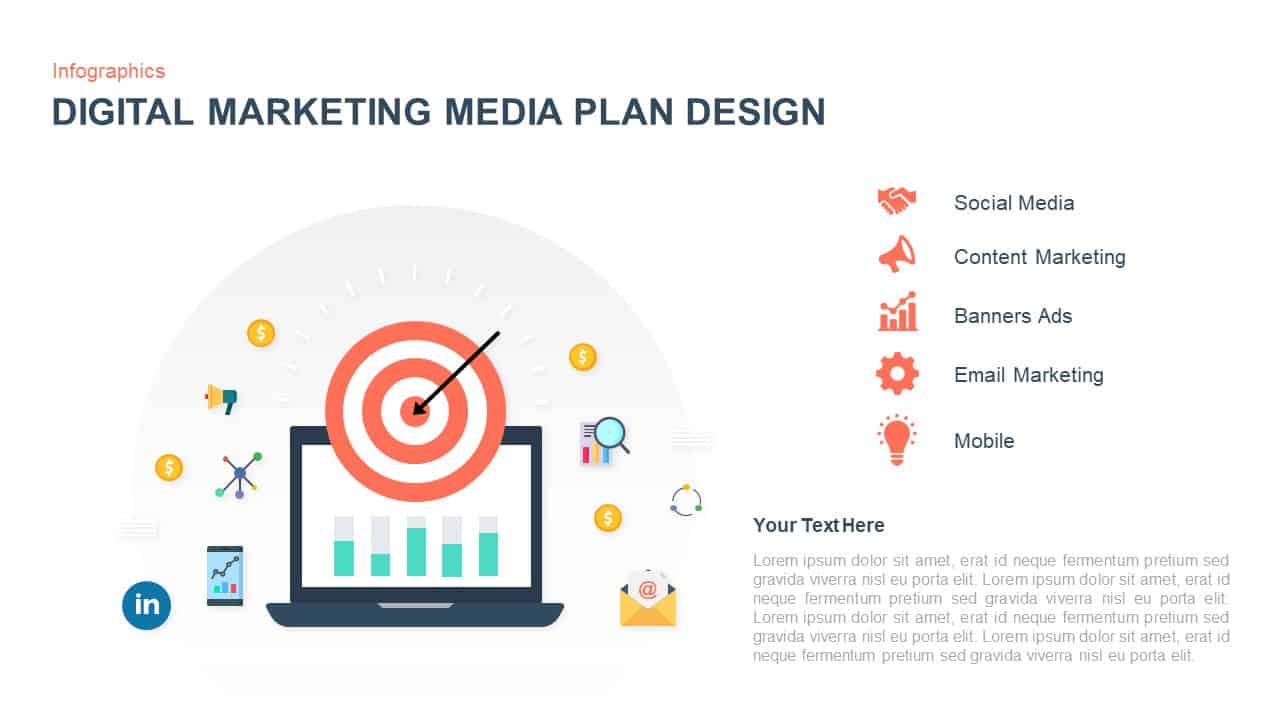 Infographics
DIGITAL MARKETING MEDIA PLAN DESIGN

$
$
$
$
in
@

Social Media
Content Marketing
Banners Ads
Email Marketing
Mobile

Your Text Here
Lorem ipsum dolor sit amet, erat id neque fermentum pretium sed gravida viverra nisl eu porta elit. Lorem ipsum dolor sit amet, erat id neque fermentum pretium sed gravida viverra nisl eu porta elit. Lorem ipsum dolor sit amet, erat id neque fermentum pretium sed gravida viverra nisl eu porta elit. Lorem ipsum dolor sit amet, erat id neque fermentum pretium sed gravida viverra nisl eu porta elit.